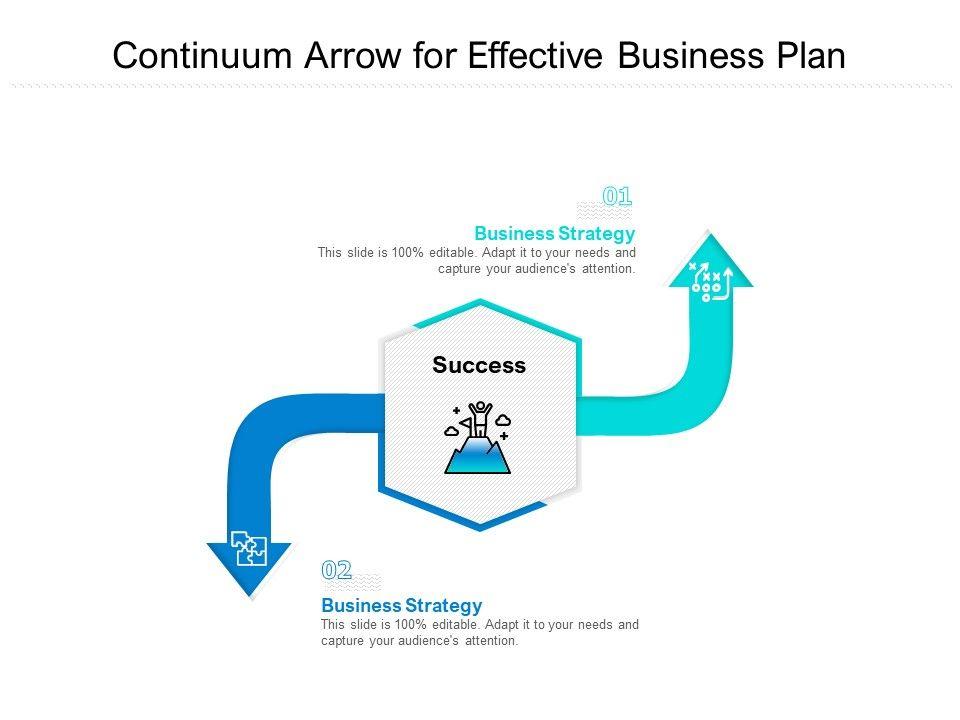 Continuum Arrow for Effective Business Plan

01

Business Strategy

This slide is 100% editable. Adapt it to your needs and capture your audience's attention.

Success

02

Business Strategy

This slide is 100% editable. Adapt it to your needs and capture your audience's attention.